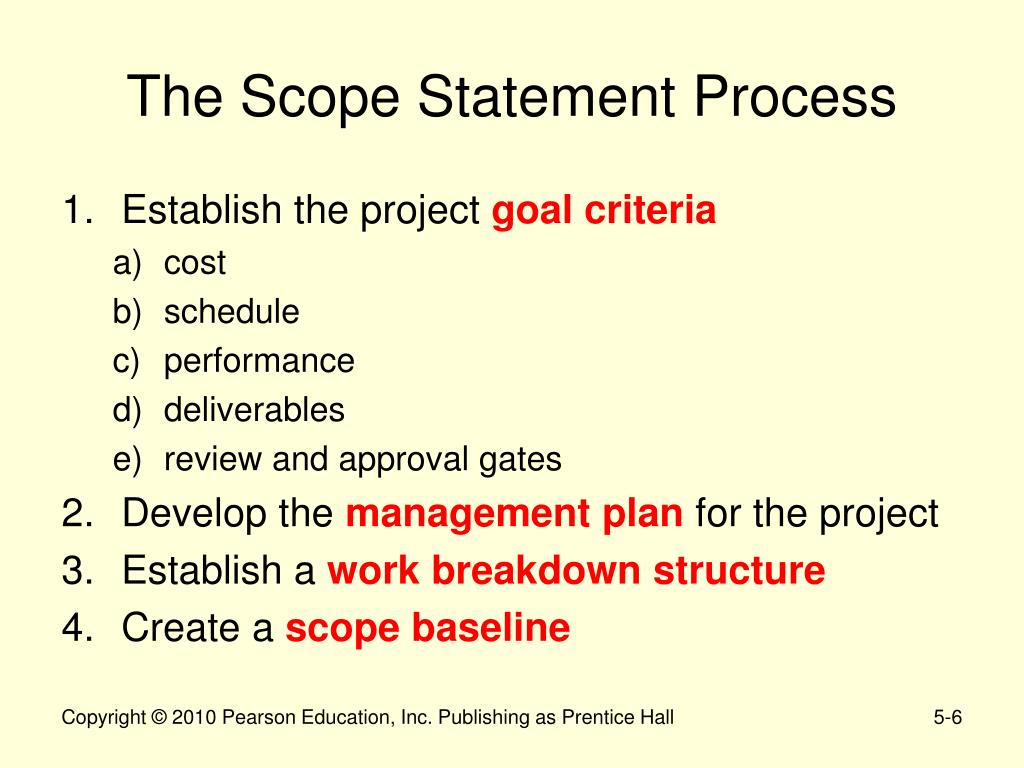 The Scope Statement Process

1. Establish the project goal criteria
a) cost
b) schedule
c) performance
d) deliverables
e) review and approval gates
2. Develop the management plan for the project
3. Establish a work breakdown structure
4. Create a scope baseline

Copyright © 2010 Pearson Education, Inc. Publishing as Prentice Hall

5-6